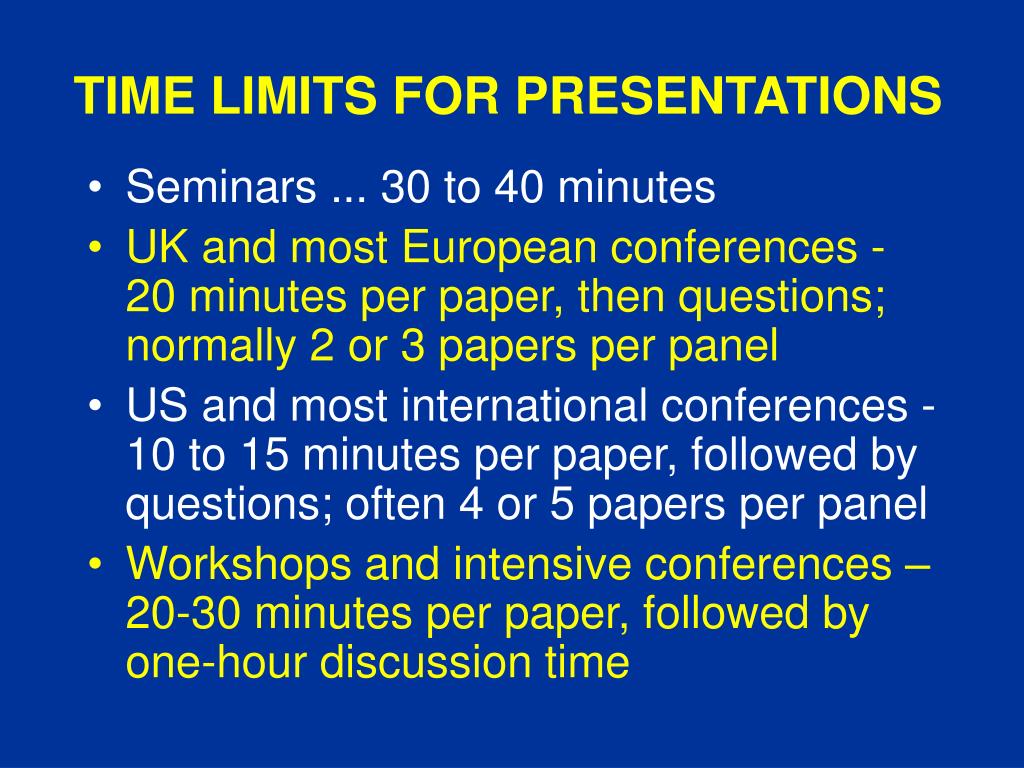 TIME LIMITS FOR PRESENTATIONS

• Seminars ... 30 to 40 minutes
• UK and most European conferences - 20 minutes per paper, then questions; normally 2 or 3 papers per panel
• US and most international conferences - 10 to 15 minutes per paper, followed by questions; often 4 or 5 papers per panel
• Workshops and intensive conferences – 20-30 minutes per paper, followed by one-hour discussion time